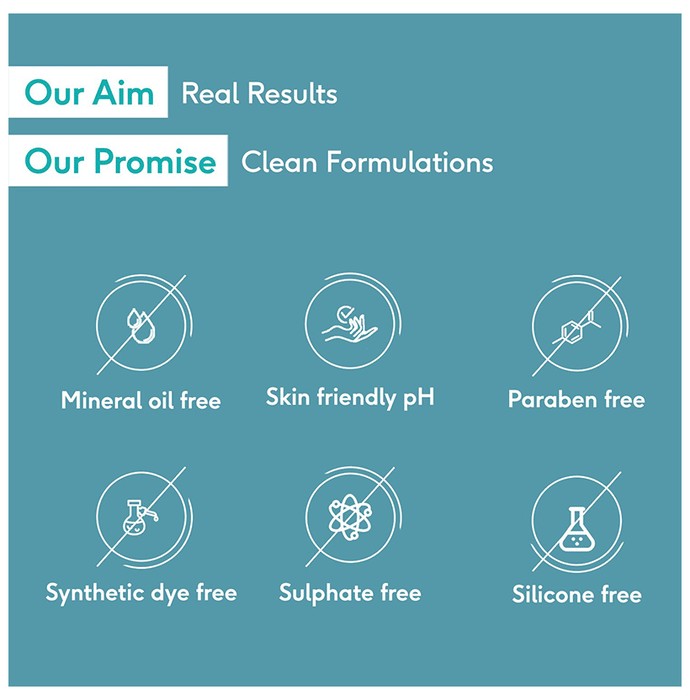 Our Aim Real Results

Our Promise Clean Formulations

Mineral oil free

Skin friendly pH

Paraben free

Synthetic dye free

Sulphate free

Silicone free